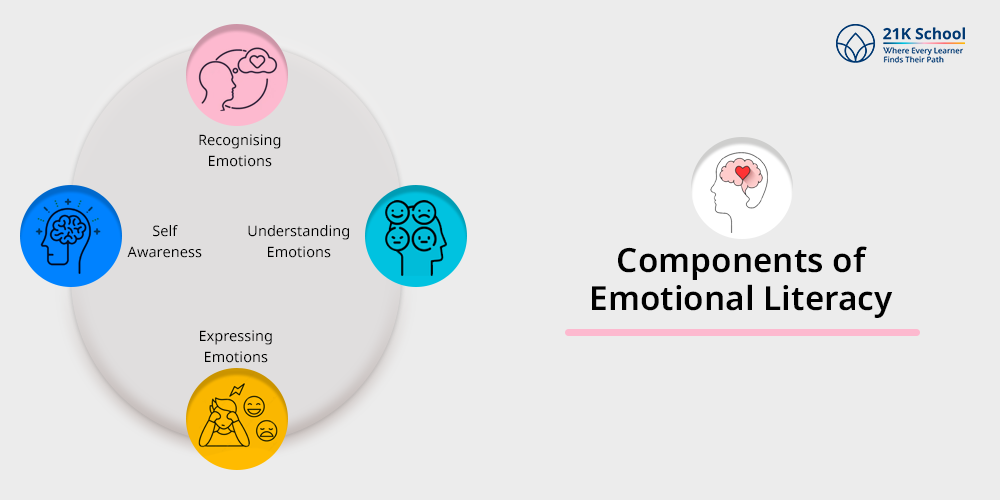 21K School
Where Every Learner Finds Their Path

Recognising Emotions

Self Awareness

Understanding Emotions

Expressing Emotions

Components of Emotional Literacy